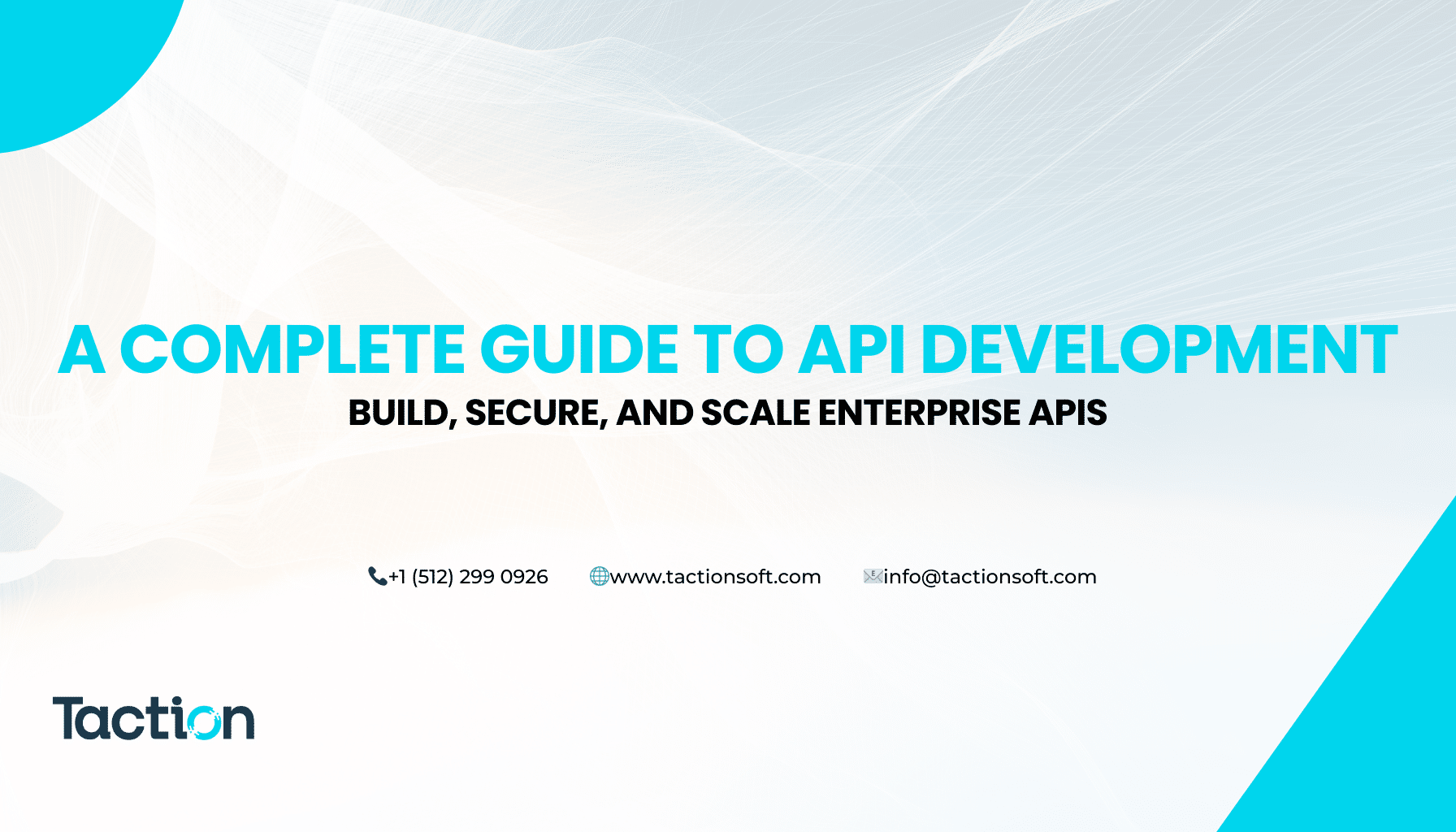 A COMPLETE GUIDE TO API DEVELOPMENT

BUILD, SECURE, AND SCALE ENTERPRISE APIS

+1 (512) 299 0926 www.tactionsoft.com info@tactionsoft.com

Taction